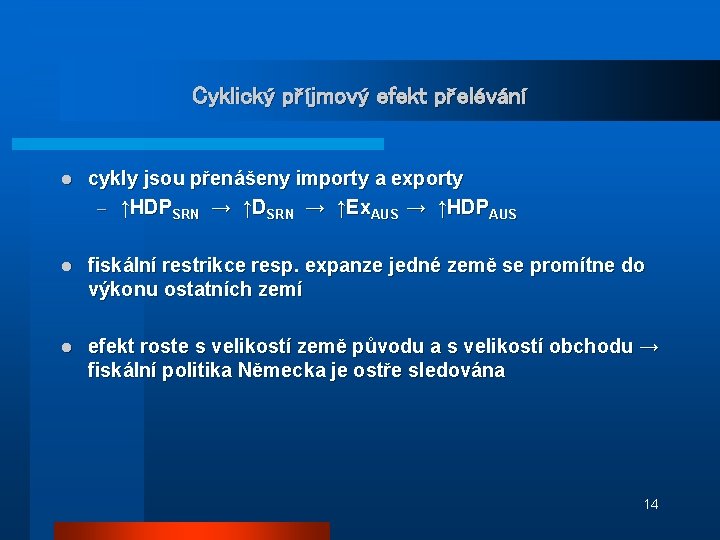 Cyklický příjmový efekt přelévání

• cykly jsou přenášeny importy a exporty
- $\uparrow HDP_{SRN} \rightarrow \uparrow D_{SRN} \rightarrow \uparrow Ex_{AUS} \rightarrow \uparrow HDP_{AUS}$

• fiskální restrikce resp. expanze jedné země se promítne do výkonu ostatních zemí

• efekt roste s velikostí země původu a s velikostí obchodu → fiskální politika Německa je ostře sledována

14